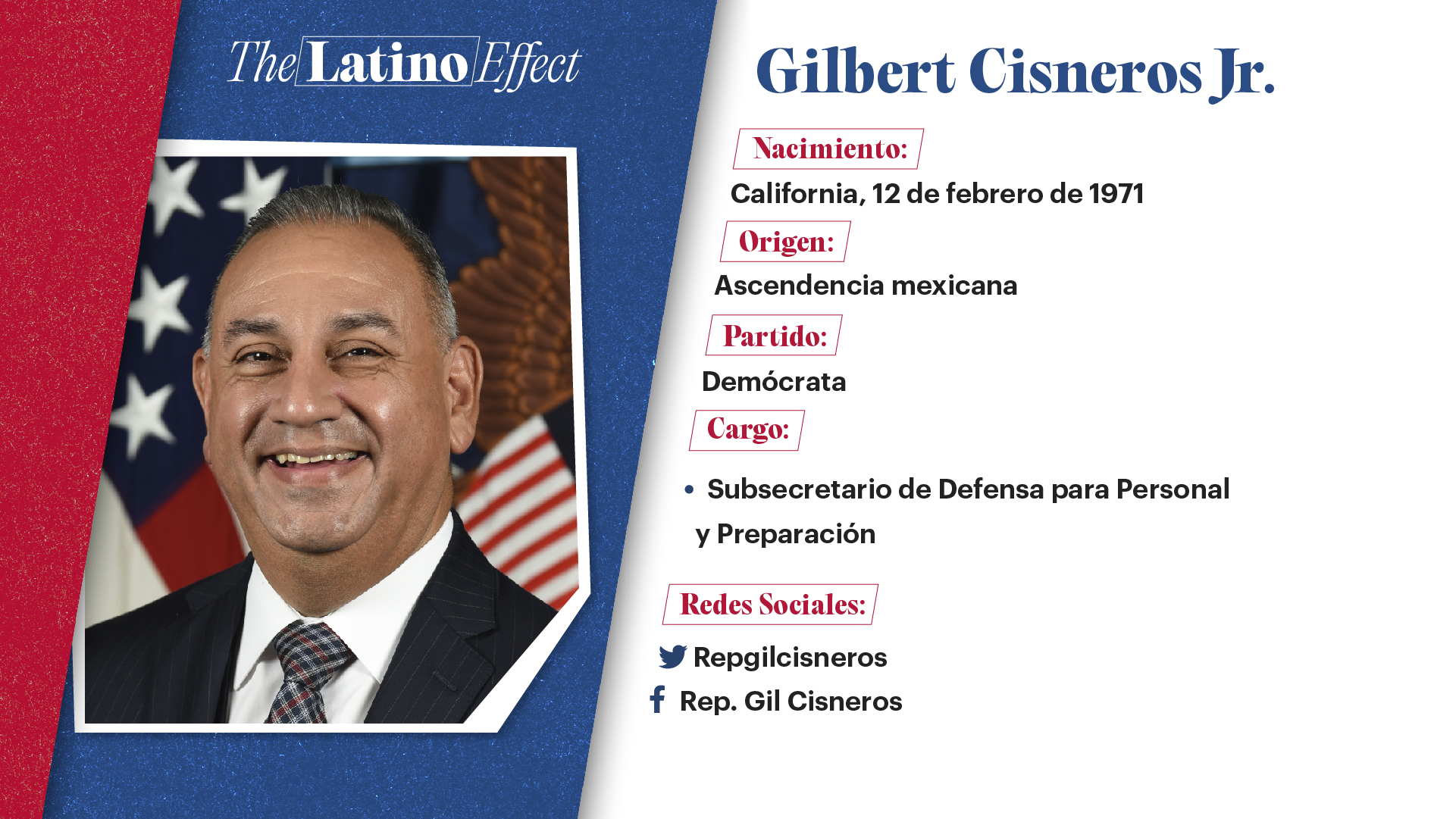 The Latino Effect

Gilbert Cisneros Jr.

Nacimiento:

California, 12 de febrero de 1971

Origen:

Ascendencia mexicana

Partido:

Demócrata

Cargo:

• Subsecretario de Defensa para Personal y Preparación

Redes Sociales:

Repgilcisneros

Rep. Gil Cisneros